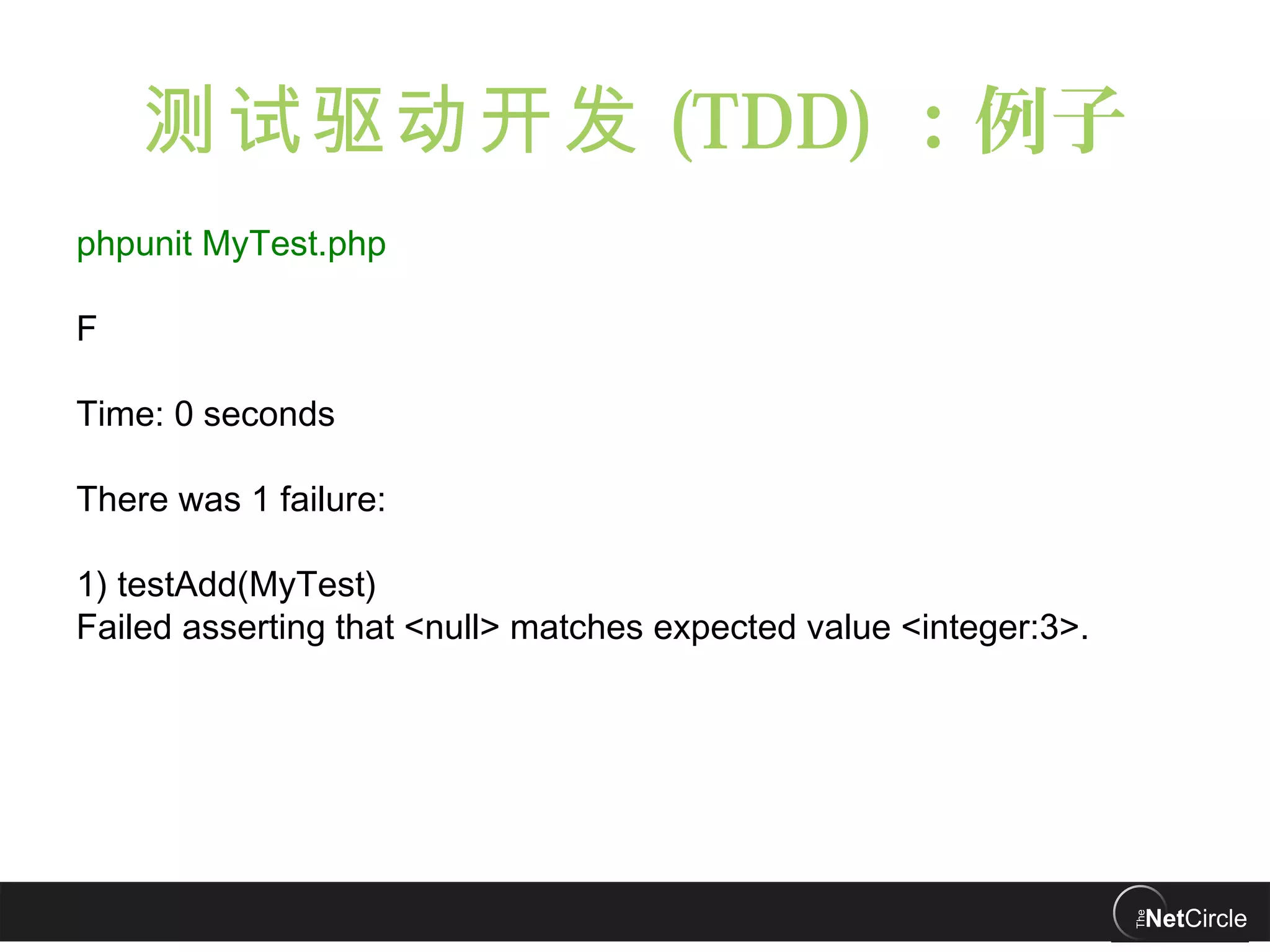 测试驱动开发 (TDD) ：例子

phpunit MyTest.php

F

Time: 0 seconds

There was 1 failure:

1) testAdd(MyTest)
Failed asserting that <null> matches expected value <integer:3>.

The NetCircle